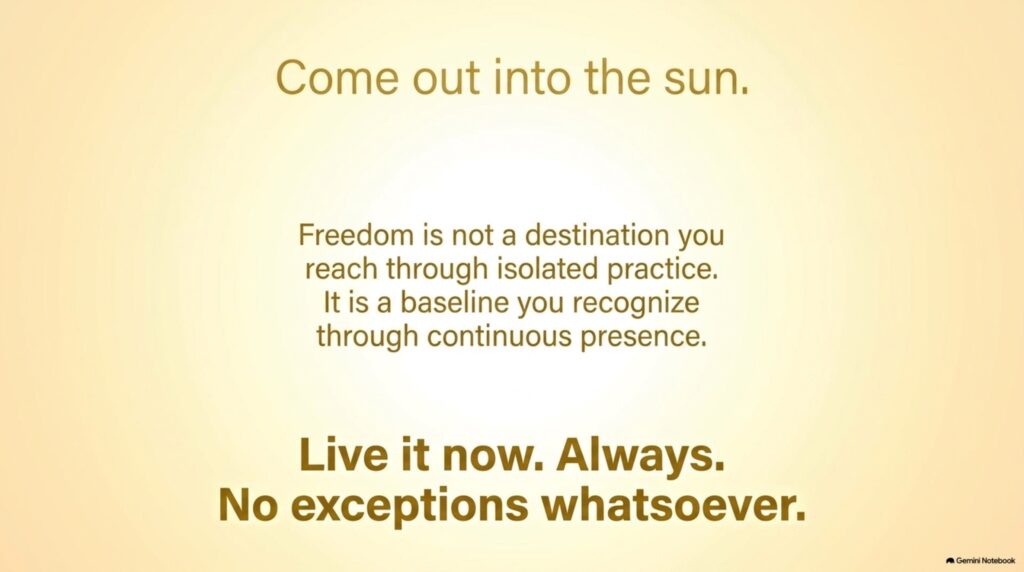 Come out into the sun.

Freedom is not a destination you reach through isolated practice. It is a baseline you recognize through continuous presence.

Live it now. Always.
No exceptions whatsoever.

Gemini Notebook